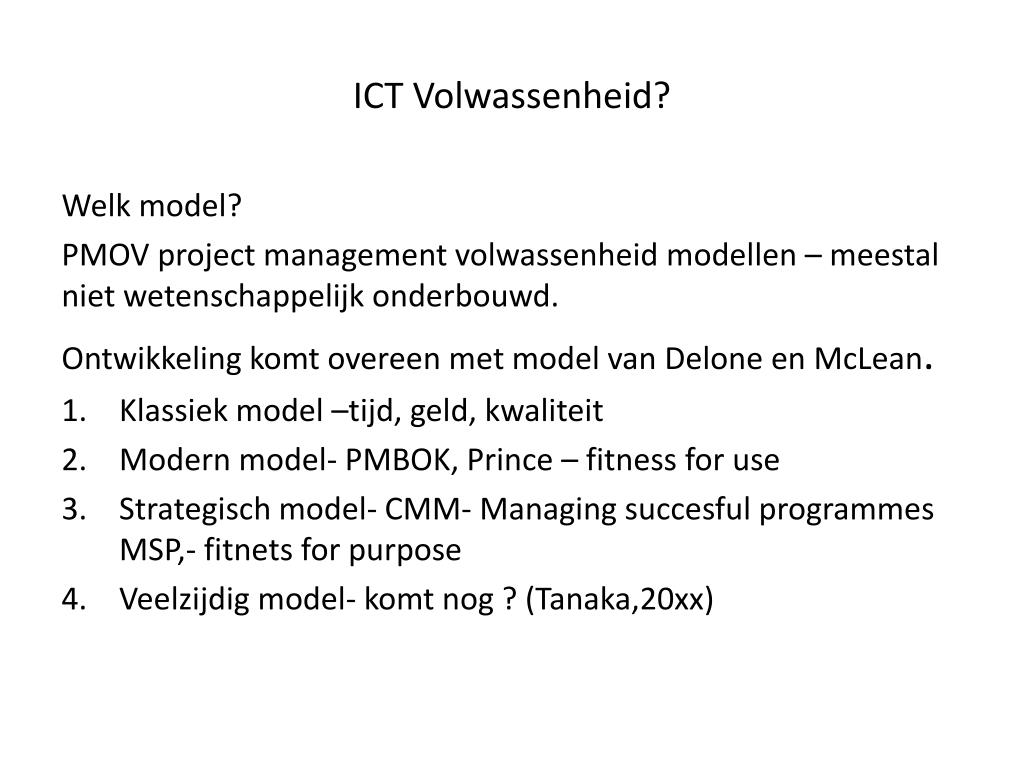 ICT Volwassenheid?

Welk model?

PMOV project management volwassenheid modellen – meestal niet wetenschappelijk onderbouwd.

Ontwikkeling komt overeen met model van Delone en McLean.

1. Klassiek model –tijd, geld, kwaliteit
2. Modern model- PMBOK, Prince – fitness for use
3. Strategisch model- CMM- Managing succesful programmes MSP,- fitnets for purpose
4. Veelzijdig model- komt nog ? (Tanaka,20xx)